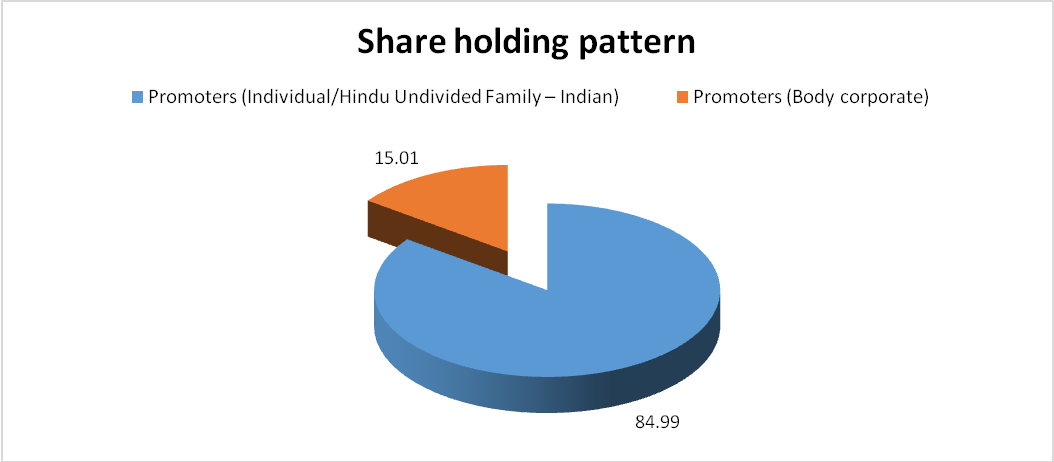 Share holding pattern

Promoters (Individual/Hindu Undivided Family – Indian)
Promoters (Body corporate)

15.01

84.99